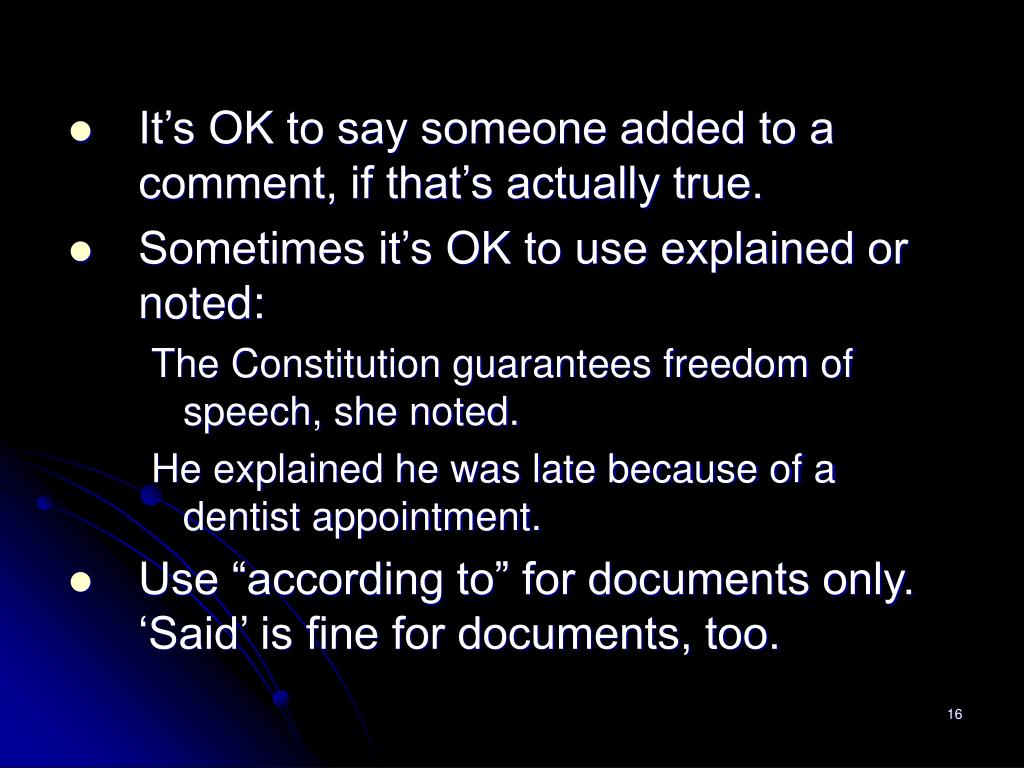 - It’s OK to say someone added to a comment, if that’s actually true.
- Sometimes it’s OK to use explained or noted:

The Constitution guarantees freedom of speech, she noted.

He explained he was late because of a dentist appointment.

- Use “according to” for documents only. ‘Said’ is fine for documents, too.

16